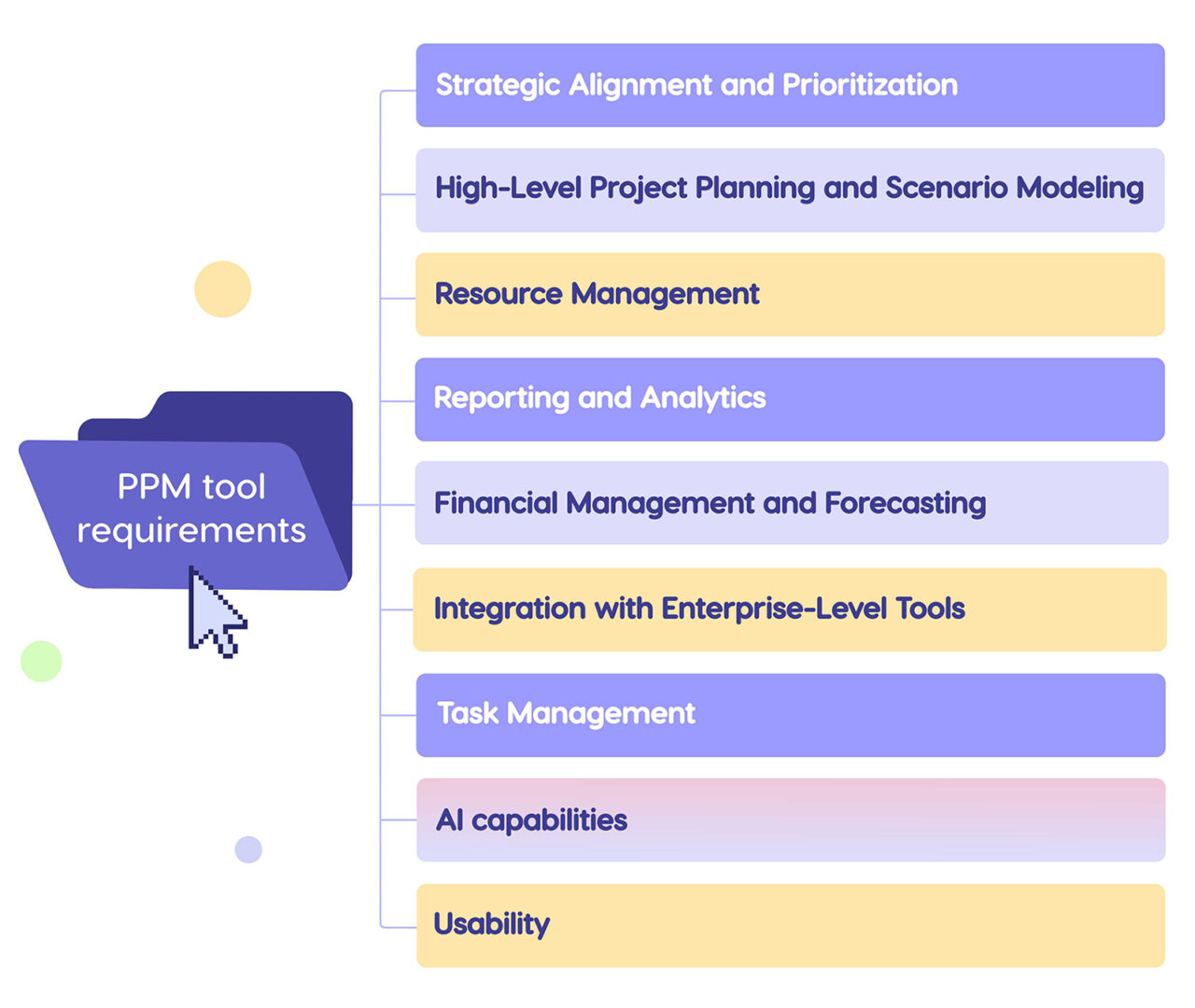 PPM tool requirements

Strategic Alignment and Prioritization

High-Level Project Planning and Scenario Modeling

Resource Management

Reporting and Analytics

Financial Management and Forecasting

Integration with Enterprise-Level Tools

Task Management

AI capabilities

Usability